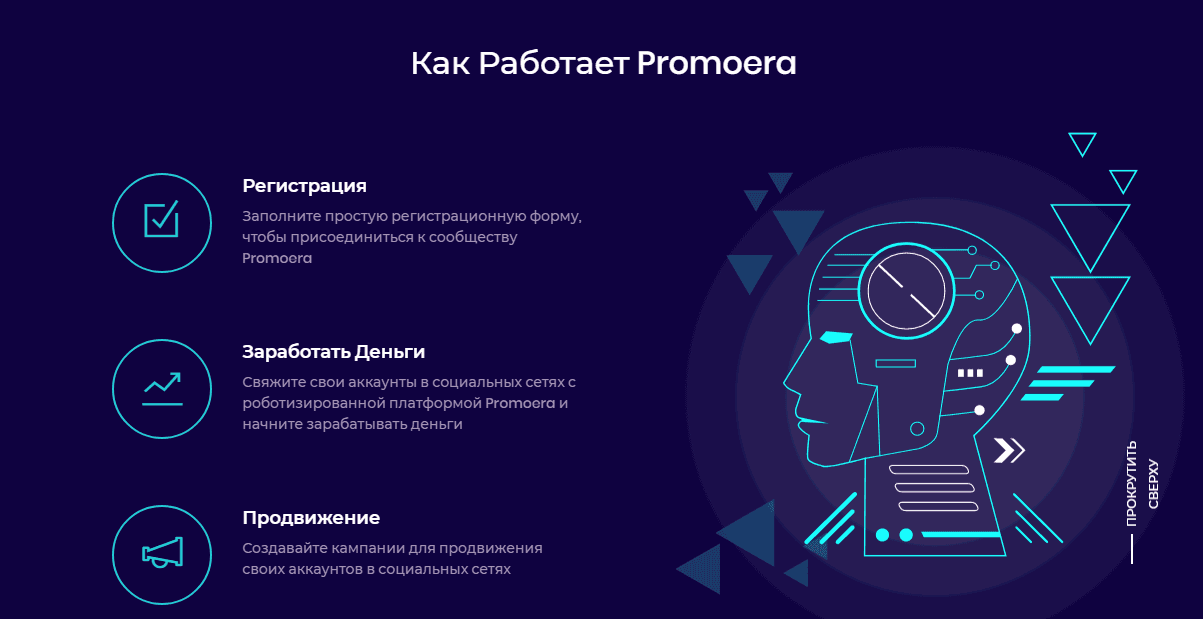 Как Работает Promoera

Регистрация

Заполните простую регистрационную форму, чтобы присоединиться к сообществу Promoera

Заработать Деньги

Свяжите свои аккаунты в социальных сетях с роботизированной платформой Promoera и начните зарабатывать деньги

Продвижение

Создавайте кампании для продвижения своих аккаунтов в социальных сетях

ПРОКРУТИТЬ СВЕРХУ